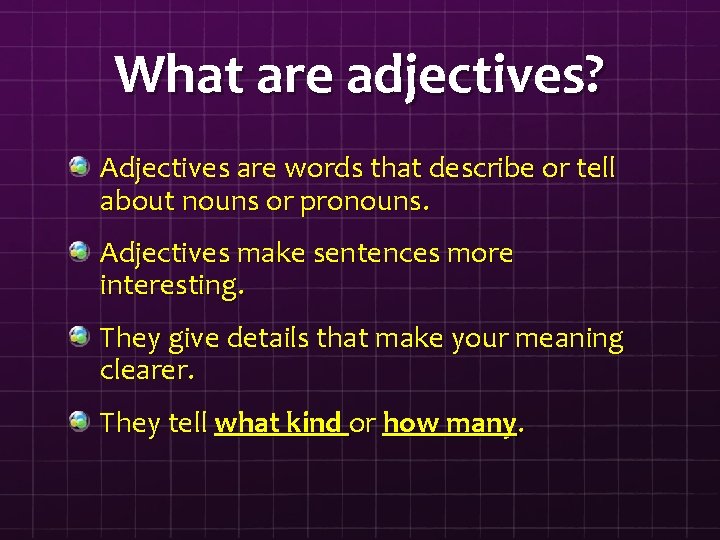 What are adjectives?

Adjectives are words that describe or tell about nouns or pronouns.

Adjectives make sentences more interesting.

They give details that make your meaning clearer.

They tell what kind or how many.